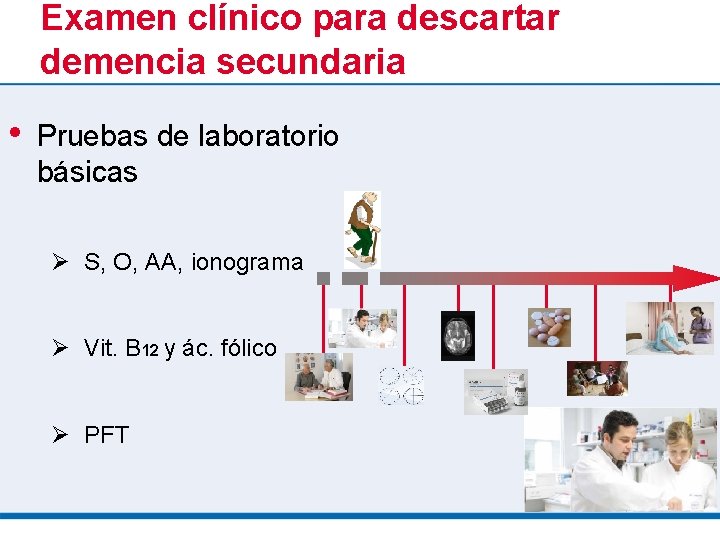 Examen clínico para descartar demencia secundaria

• Pruebas de laboratorio básicas

➢ S, O, AA, ionograma

➢ Vit. $B_{12}$ y ác. fólico

➢ PFT